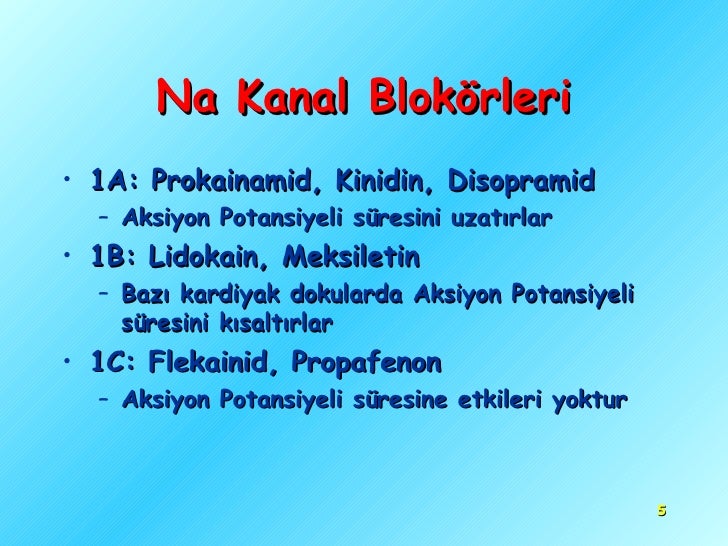 Na Kanal Blokörleri

• 1A: Prokainamid, Kinidin, Disopramid
  – Aksiyon Potansiyeli süresini uzatırlar
• 1B: Lidokain, Meksiletin
  – Bazı kardiyak dokularda Aksiyon Potansiyeli süresini kısaltırlar
• 1C: Flekainid, Propafenon
  – Aksiyon Potansiyeli süresine etkileri yoktur

5